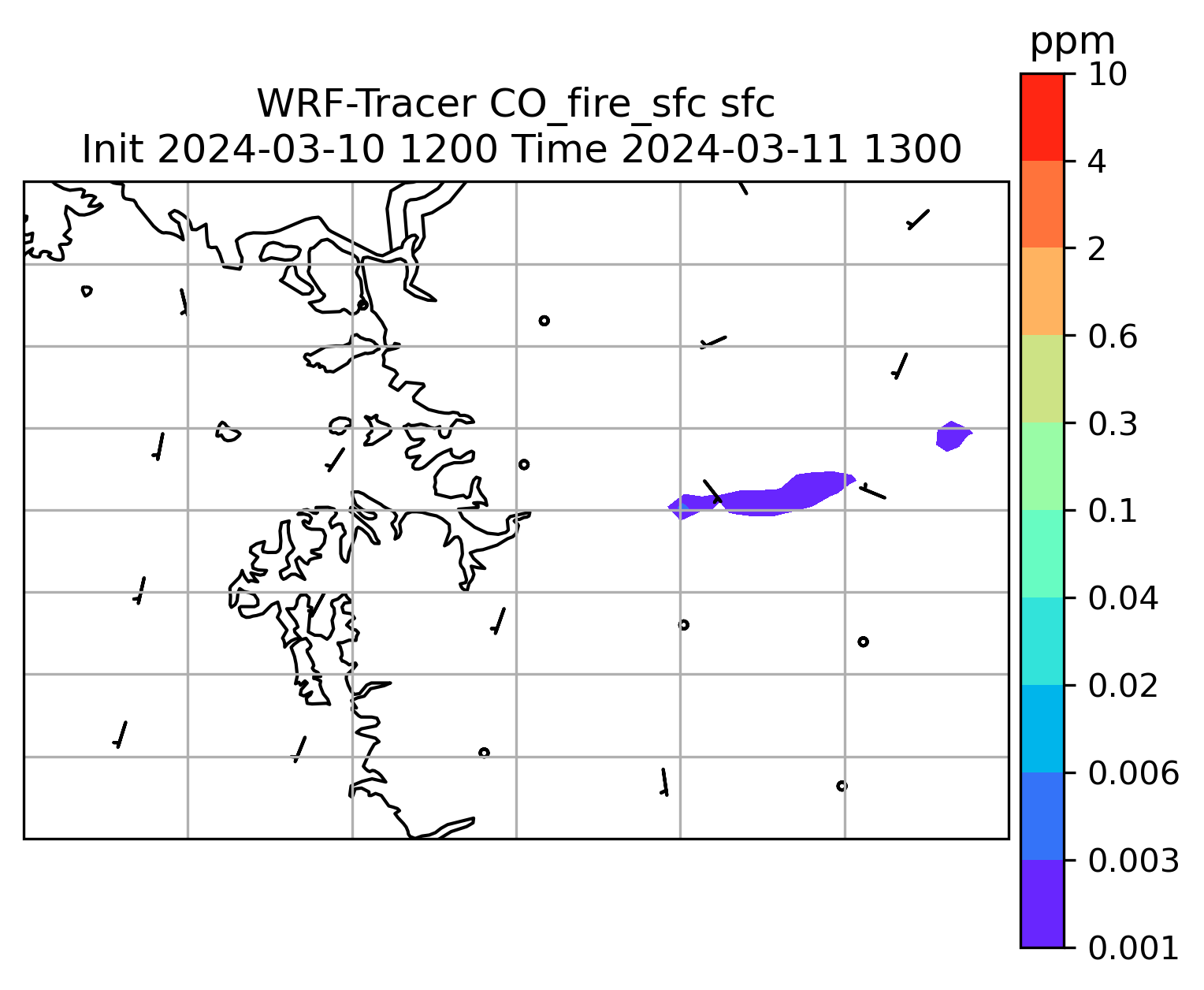 WRF-Tracer CO_fire_sfc sfc
Init 2024-03-10 1200 Time 2024-03-11 1300

ppm
10
4
2
0.6
0.3
0.1
0.04
0.02
0.006
0.003
0.001